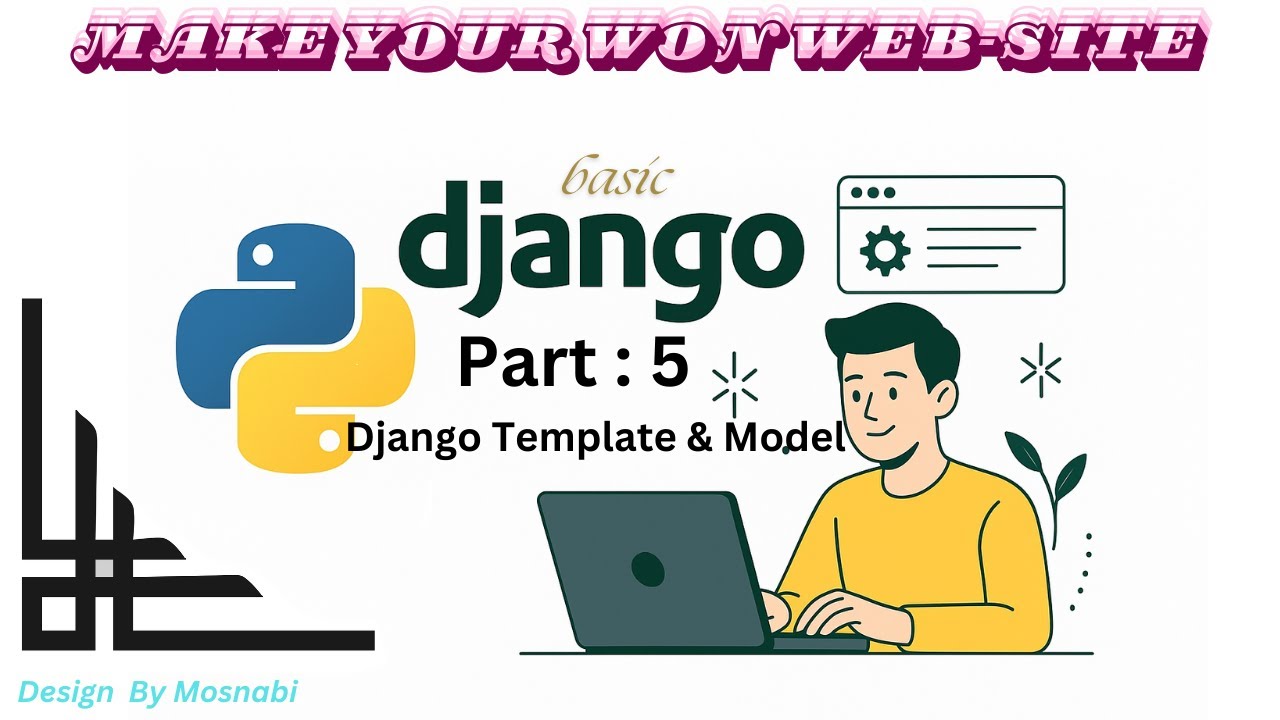 MAKE YOUR WON WEB-SITE

basic
django

Part : 5

Django Template & Model

Design By Mosnabi